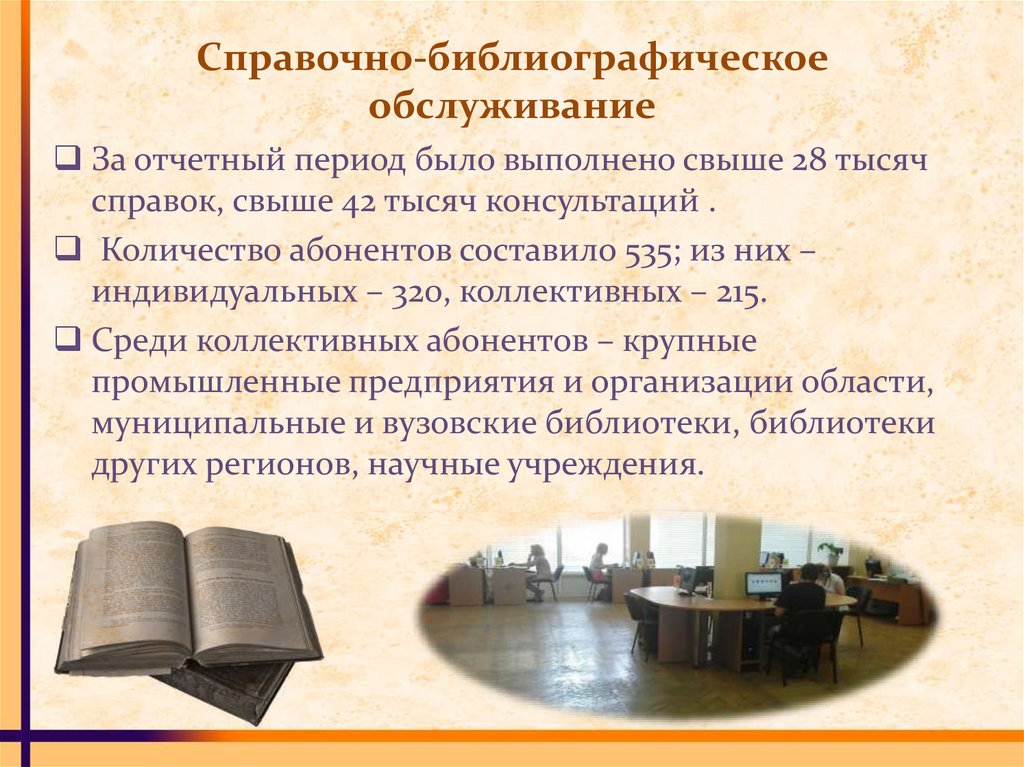 Справочно-библиографическое обслуживание

❑ За отчетный период было выполнено свыше 28 тысяч справок, свыше 42 тысяч консультаций .

❑ Количество абонентов составило 535; из них – индивидуальных – 320, коллективных – 215.

❑ Среди коллективных абонентов – крупные промышленные предприятия и организации области, муниципальные и вузовские библиотеки, библиотеки других регионов, научные учреждения.